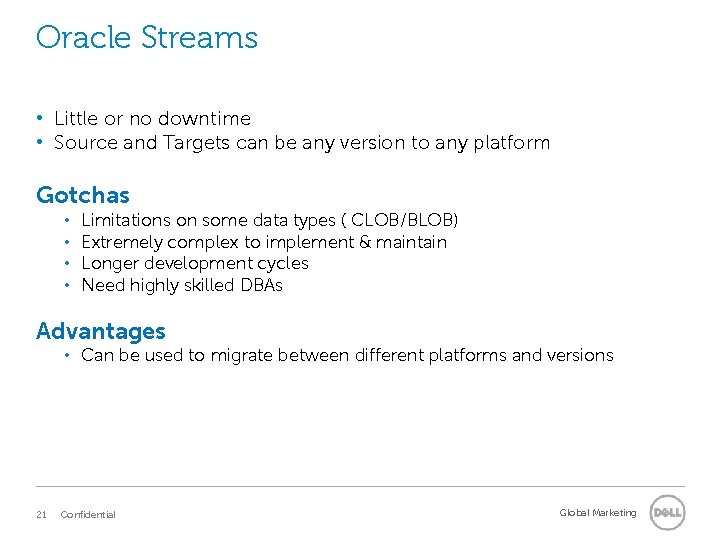 Oracle Streams

• Little or no downtime
• Source and Targets can be any version to any platform

Gotchas
• Limitations on some data types ( CLOB/BLOB)
• Extremely complex to implement & maintain
• Longer development cycles
• Need highly skilled DBAs

Advantages
• Can be used to migrate between different platforms and versions

21 Confidential

Global Marketing

DELL